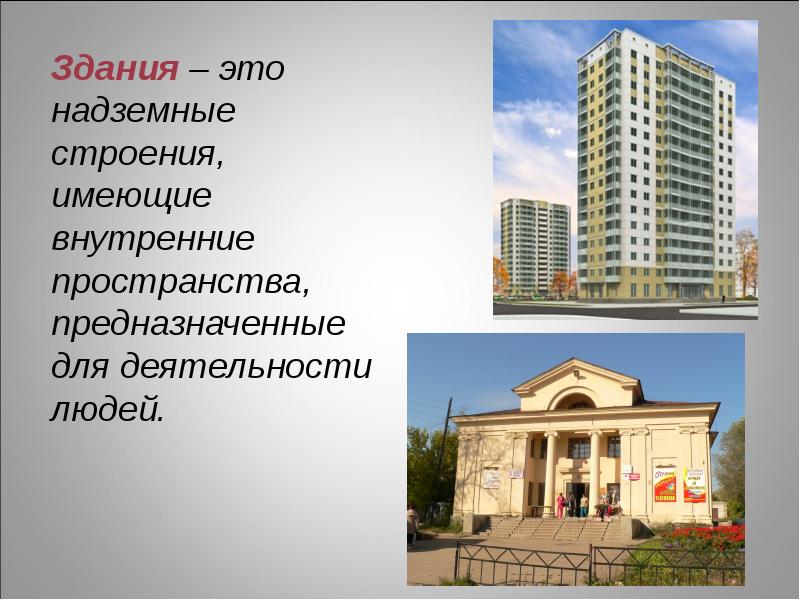 Здания – это надземные строения, имеющие внутренние пространства, предназначенные для деятельности людей.